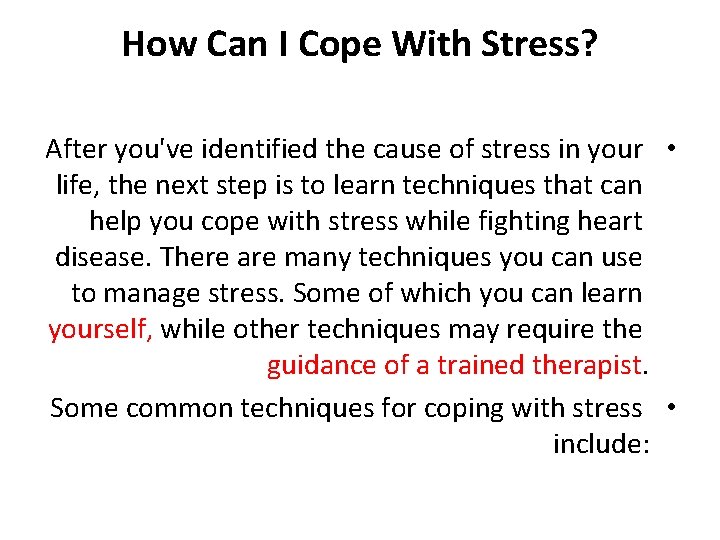 How Can I Cope With Stress?

• After you've identified the cause of stress in your life, the next step is to learn techniques that can help you cope with stress while fighting heart disease. There are many techniques you can use to manage stress. Some of which you can learn yourself, while other techniques may require the guidance of a trained therapist.

• Some common techniques for coping with stress include: